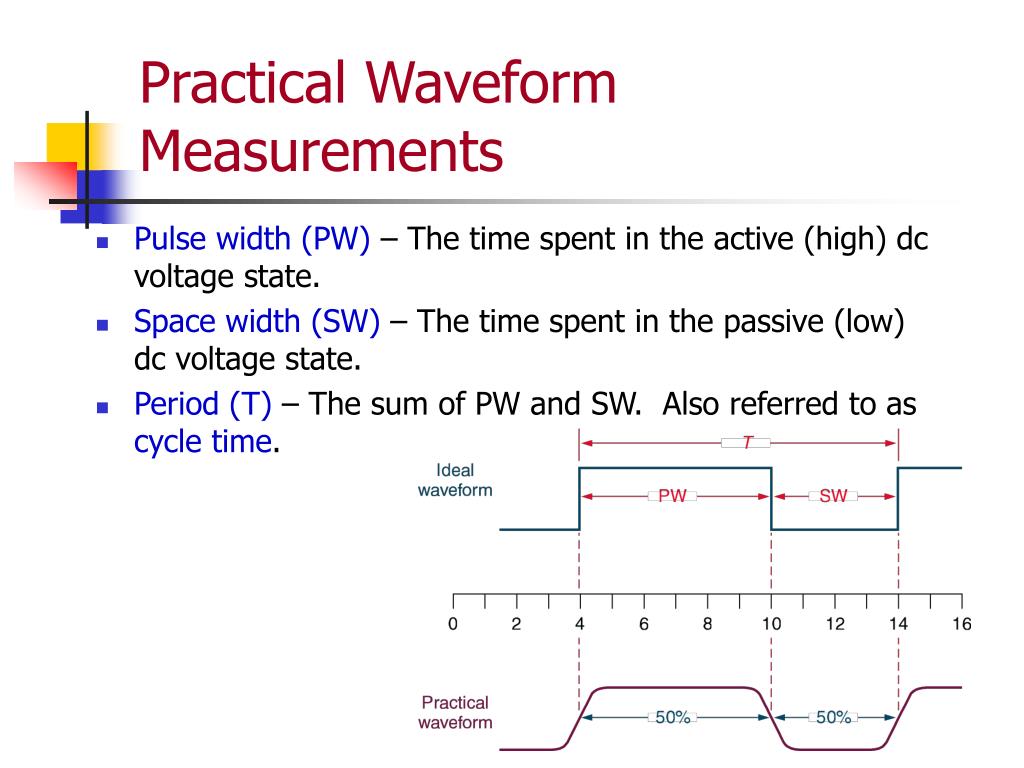 Practical Waveform Measurements

- Pulse width (PW) – The time spent in the active (high) dc voltage state.
- Space width (SW) – The time spent in the passive (low) dc voltage state.
- Period (T) – The sum of PW and SW. Also referred to as cycle time.

T

Ideal waveform

PW

SW

0 2 4 6 8 10 12 14 16

Practical waveform

50%

50%